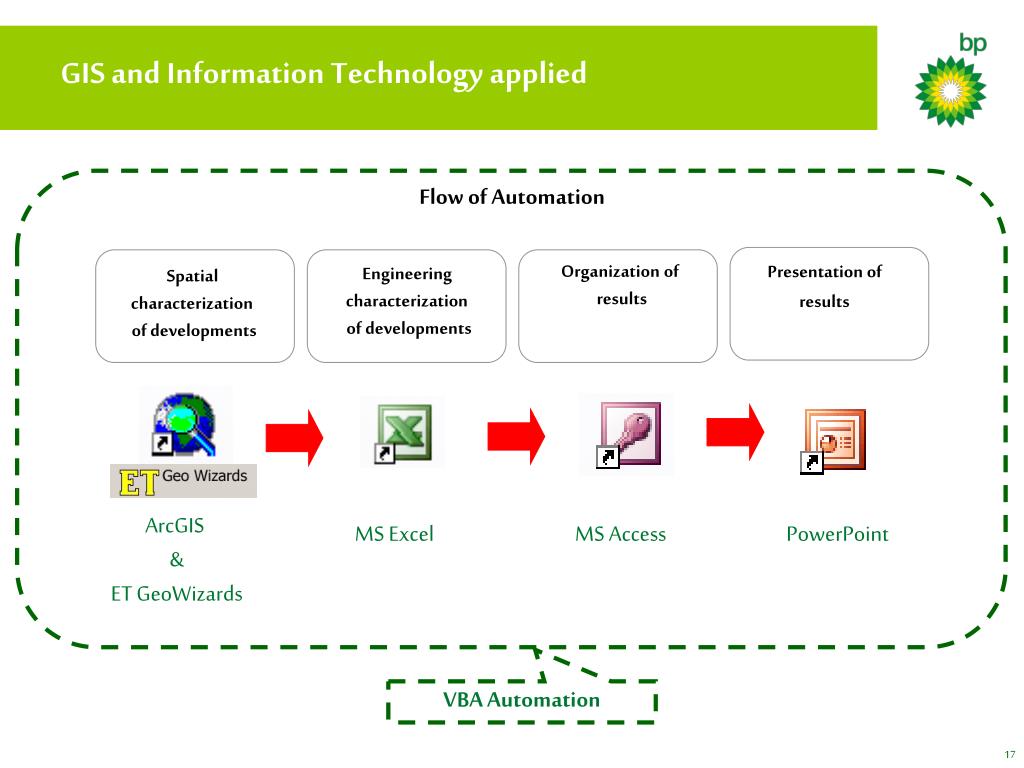 GIS and Information Technology applied

bp

Flow of Automation

Spatial characterization of developments

Engineering characterization of developments

Organization of results

Presentation of results

ET Geo Wizards

ArcGIS & ET GeoWizards

MS Excel

MS Access

PowerPoint

VBA Automation

17